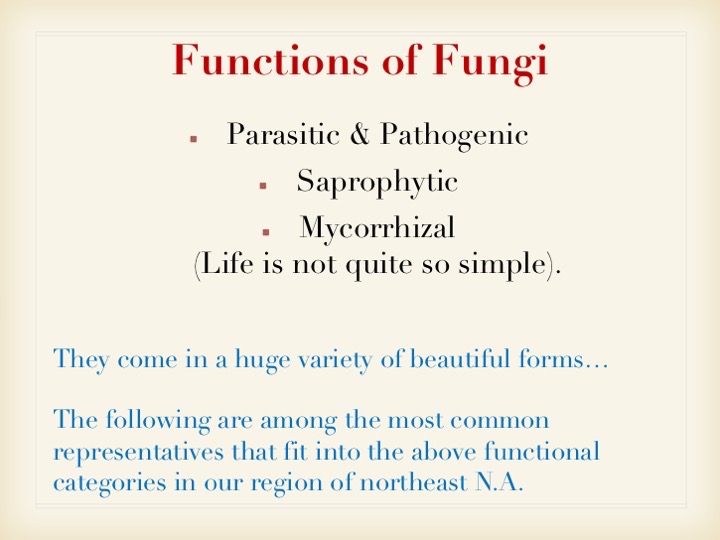 Functions of Fungi

- Parasitic & Pathogenic
- Saprophytic
- Mycorrhizal

(Life is not quite so simple).

They come in a huge variety of beautiful forms…

The following are among the most common representatives that fit into the above functional categories in our region of northeast N.A.